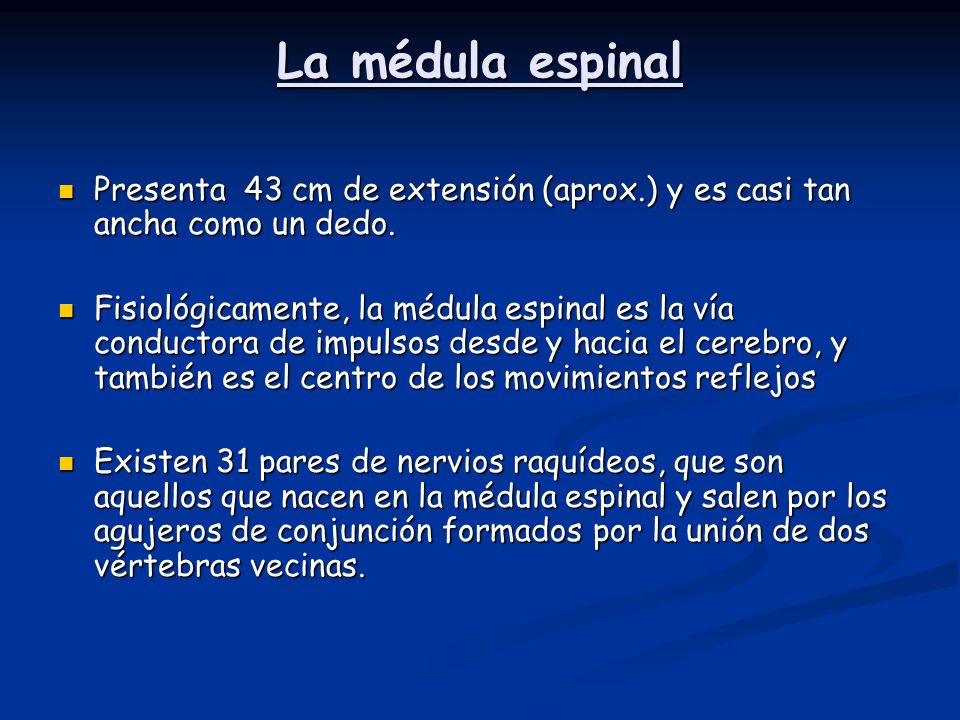 La médula espinal

Presenta 43 cm de extensión (aprox.) y es casi tan ancha como un dedo.

Fisiológicamente, la médula espinal es la vía conductora de impulsos desde y hacia el cerebro, y también es el centro de los movimientos reflejos

Existen 31 pares de nervios raquídeos, que son aquellos que nacen en la médula espinal y salen por los agujeros de conjunción formados por la unión de dos vértebras vecinas.